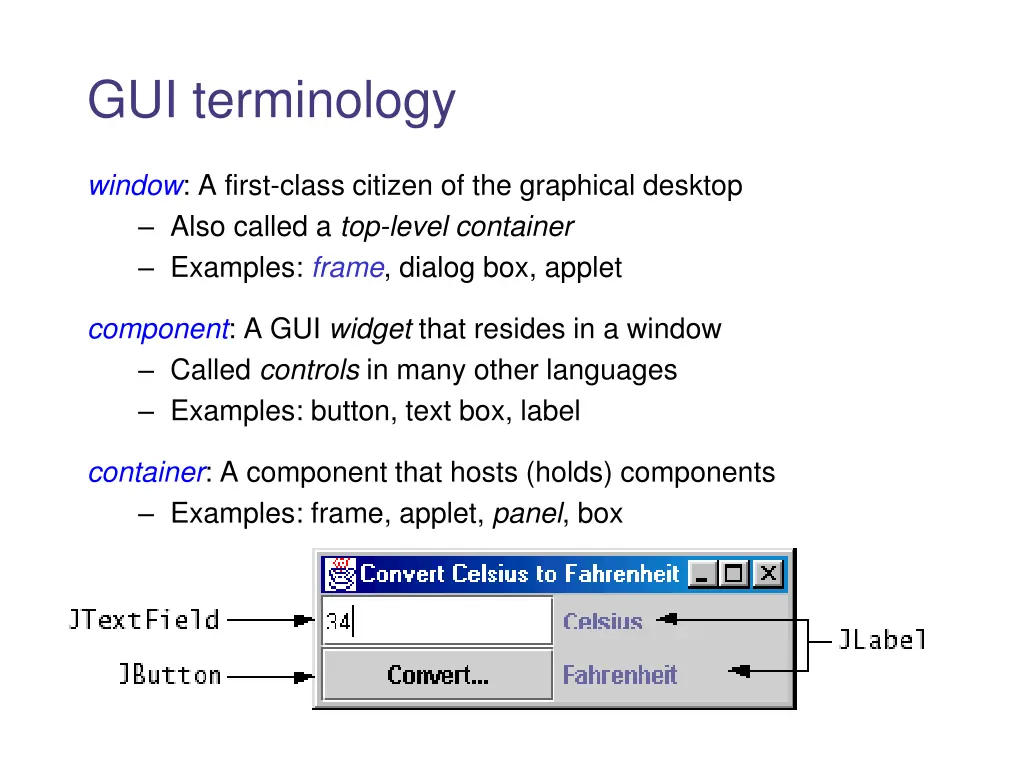 GUI terminology

window: A first-class citizen of the graphical desktop
– Also called a top-level container
– Examples: frame, dialog box, applet

component: A GUI widget that resides in a window
– Called controls in many other languages
– Examples: button, text box, label

container: A component that hosts (holds) components
– Examples: frame, applet, panel, box

Convert Celsius to Fahrenheit

JTextField

34

Celsius

JLabel

JButton

Convert...

Fahrenheit